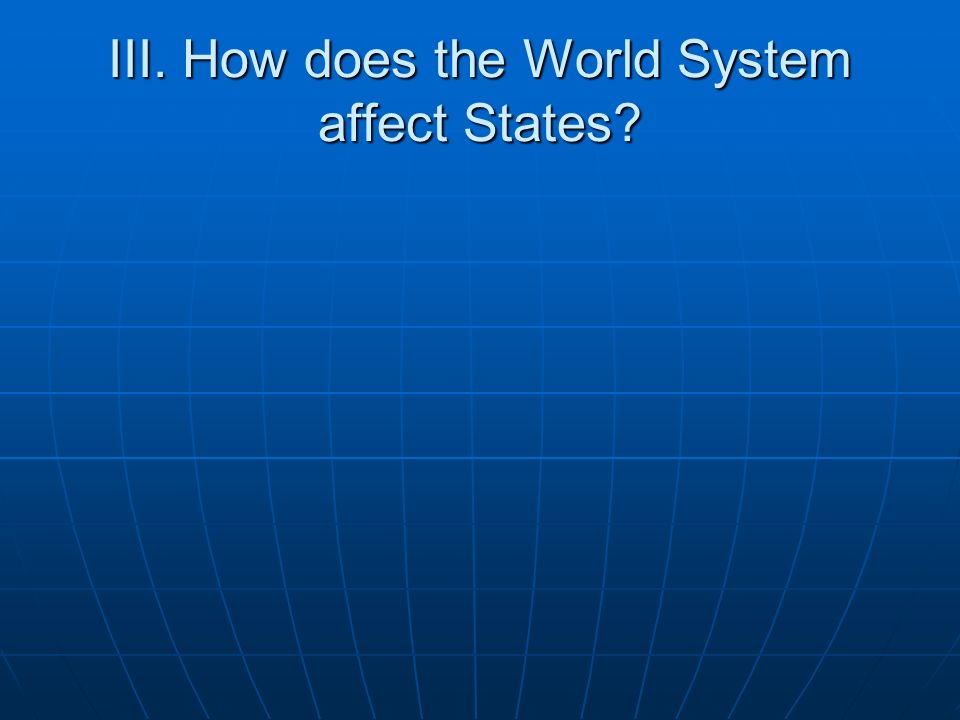 III. How does the World System affect States?